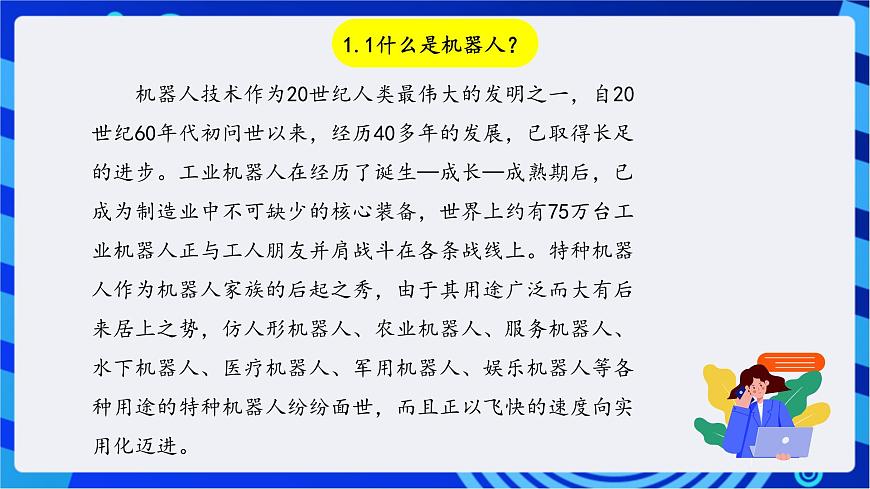 1.1什么是机器人？

机器人技术作为20世纪人类最伟大的发明之一，自20世纪60年代初问世以来，经历40多年的发展，已取得长足的进步。工业机器人在经历了诞生—成长—成熟期后，已成为制造业中不可缺少的核心装备，世界上约有75万台工业机器人正与工人朋友并肩战斗在各条战线上。特种机器人作为机器人家族的后起之秀，由于其用途广泛而大有后来居上之势，仿人形机器人、农业机器人、服务机器人、水下机器人、医疗机器人、军用机器人、娱乐机器人等各种用途的特种机器人纷纷面世，而且正以飞快的速度向实用化迈进。